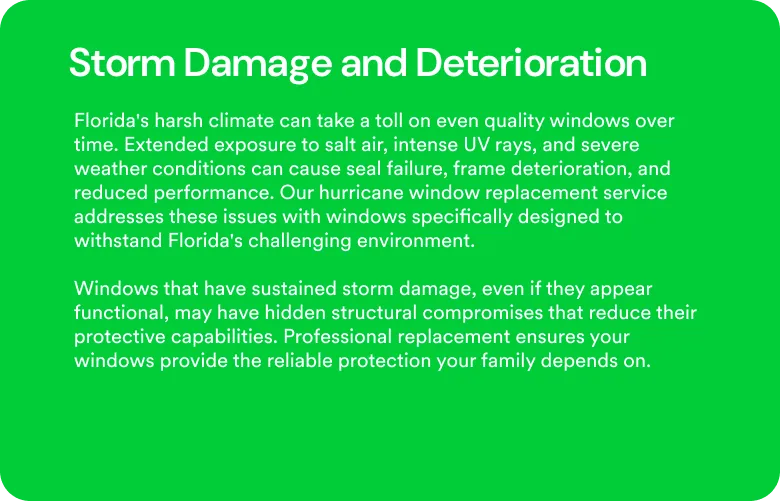 Storm Damage and Deterioration

Florida's harsh climate can take a toll on even quality windows over time. Extended exposure to salt air, intense UV rays, and severe weather conditions can cause seal failure, frame deterioration, and reduced performance. Our hurricane window replacement service addresses these issues with windows specifically designed to withstand Florida's challenging environment.

Windows that have sustained storm damage, even if they appear functional, may have hidden structural compromises that reduce their protective capabilities. Professional replacement ensures your windows provide the reliable protection your family depends on.